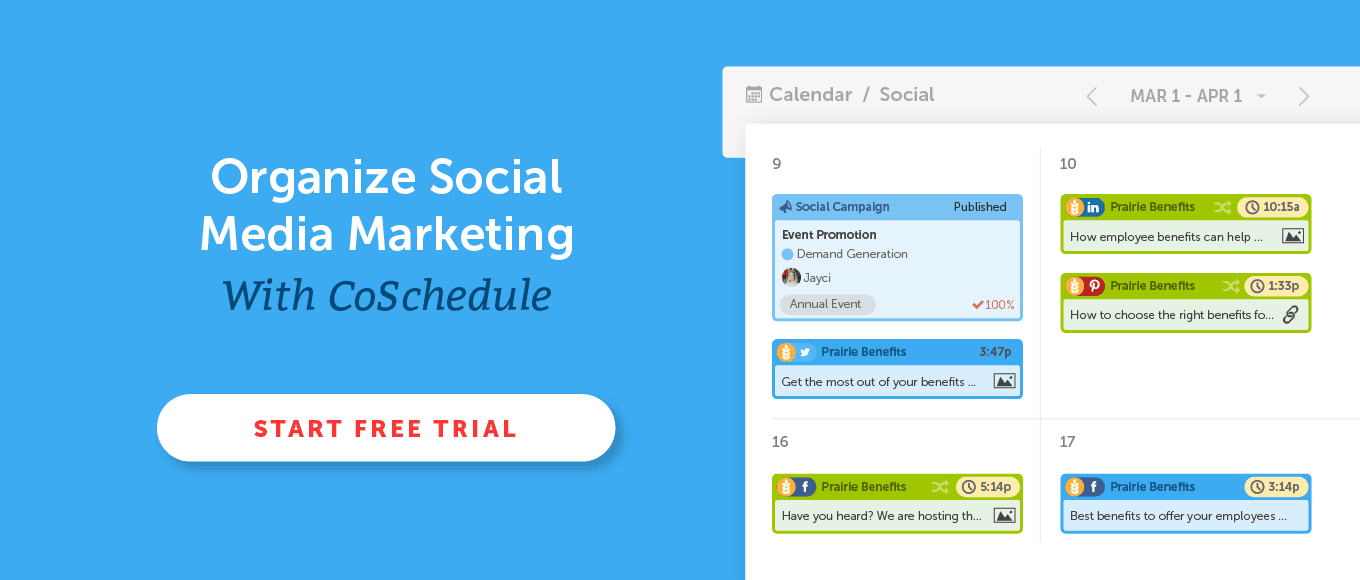 Organize Social Media Marketing
With CoSchedule

START FREE TRIAL

Calendar / Social

MAR 1 - APR 1

9

Social Campaign Published

Event Promotion

Demand Generation

Jayci

Annual Event 100%

Prairie Benefits 3:47p

Get the most out of your benefits ...

10

Prairie Benefits 10:15a

How employee benefits can help ...

Prairie Benefits 1:33p

How to choose the right benefits fo...

16

Prairie Benefits 5:14p

Have you heard? We are hosting th...

17

Prairie Benefits 3:14p

Best benefits to offer your employees ...